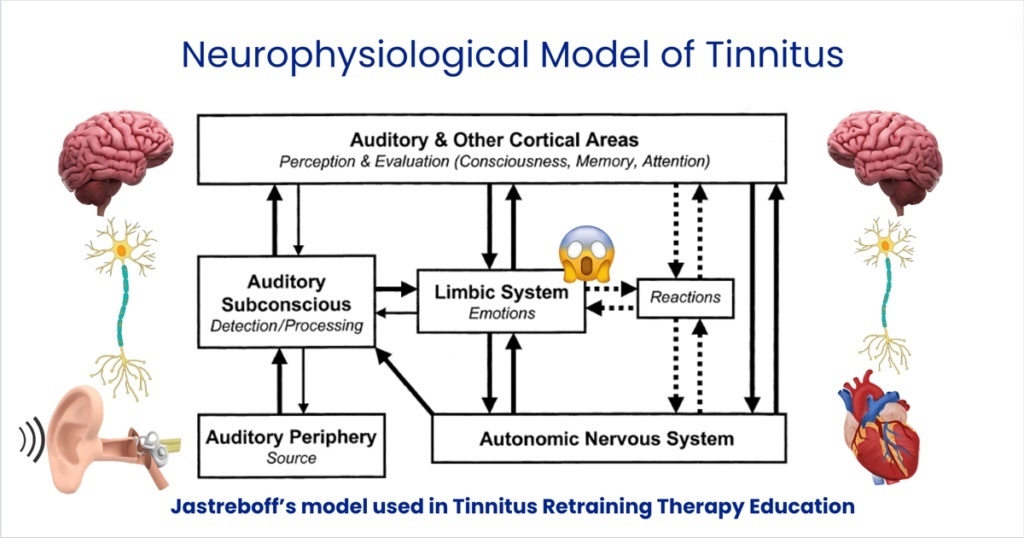 Neurophysiological Model of Tinnitus

Auditory & Other Cortical Areas
Perception & Evaluation (Consciousness, Memory, Attention)

Auditory Subconscious
Detection/Processing

Limbic System
Emotions

Reactions

Auditory Periphery
Source

Autonomic Nervous System

Jastreboff's model used in Tinnitus Retraining Therapy Education